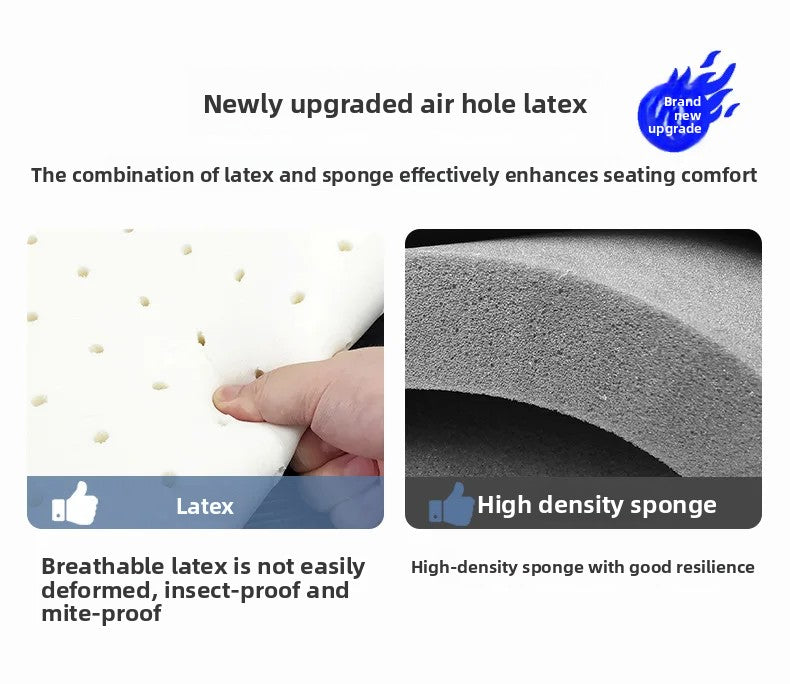 Newly upgraded air hole latex

Brand new upgrade

The combination of latex and sponge effectively enhances seating comfort

Latex

High density sponge

Breathable latex is not easily deformed, insect-proof and mite-proof

High-density sponge with good resilience